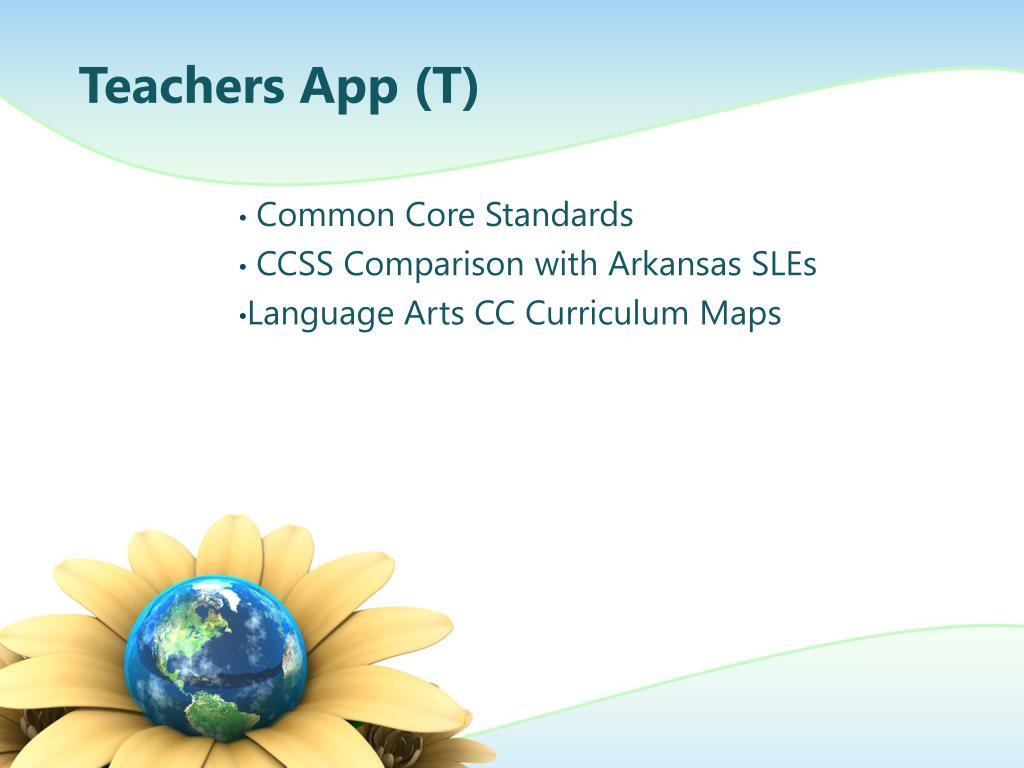 Teachers App (T)

• Common Core Standards
• CCSS Comparison with Arkansas SLEs
•Language Arts CC Curriculum Maps